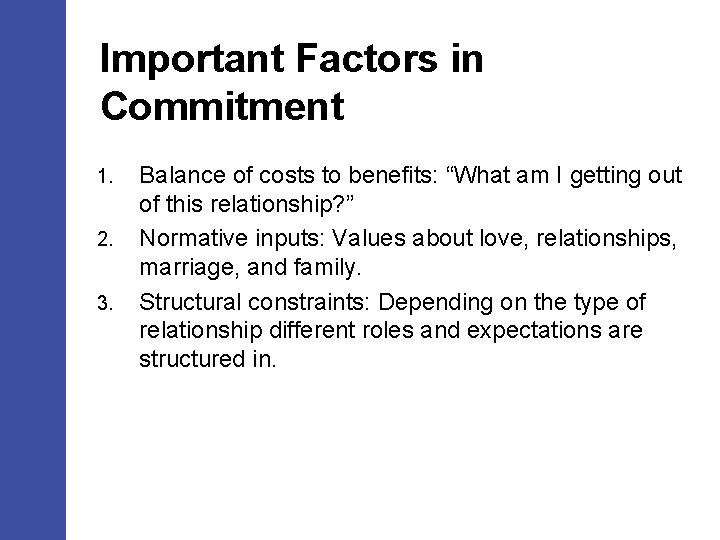 Important Factors in Commitment

1. Balance of costs to benefits: “What am I getting out of this relationship?”
2. Normative inputs: Values about love, relationships, marriage, and family.
3. Structural constraints: Depending on the type of relationship different roles and expectations are structured in.